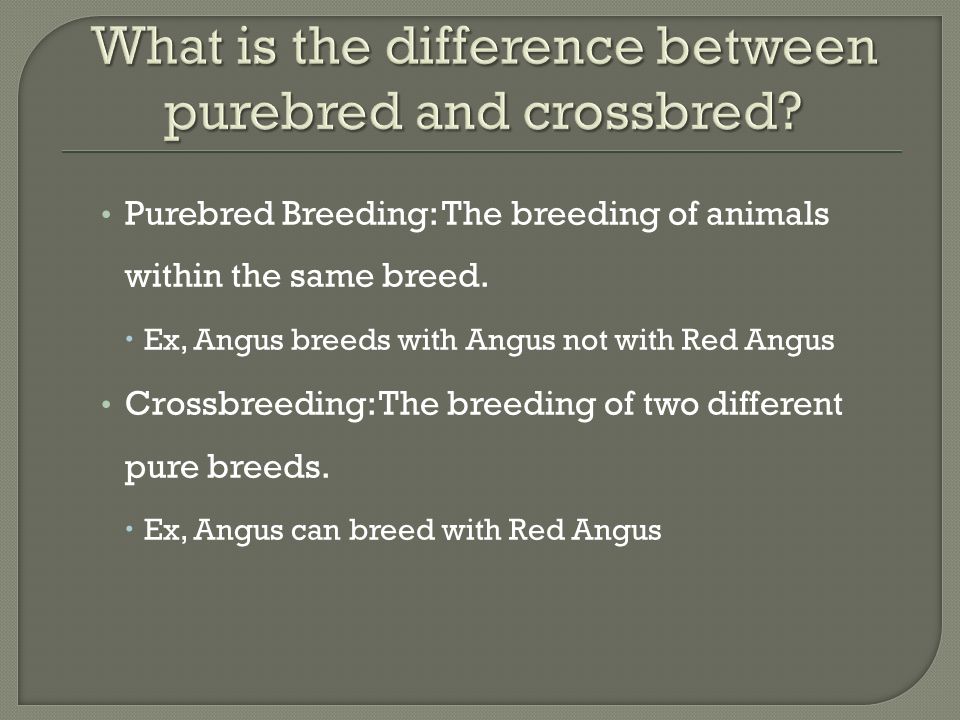 What is the difference between purebred and crossbred?

• Purebred Breeding: The breeding of animals within the same breed.

• Ex, Angus breeds with Angus not with Red Angus

• Crossbreeding: The breeding of two different pure breeds.

• Ex, Angus can breed with Red Angus